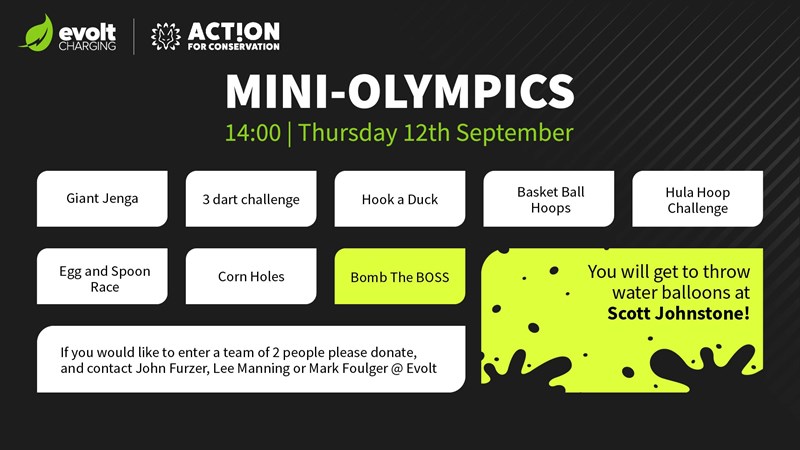 evolt CHARGING

ACT!ON FOR CONSERVATION

MINI-OLYMPICS

14:00 | Thursday 12th September

Giant Jenga

3 dart challenge

Hook a Duck

Basket Ball Hoops

Hula Hoop Challenge

Egg and Spoon Race

Corn Holes

Bomb The BOSS

You will get to throw water balloons at **Scott Johnstone!**

If you would like to enter a team of 2 people please donate, and contact John Furzer, Lee Manning or Mark Foulger @ Evolt